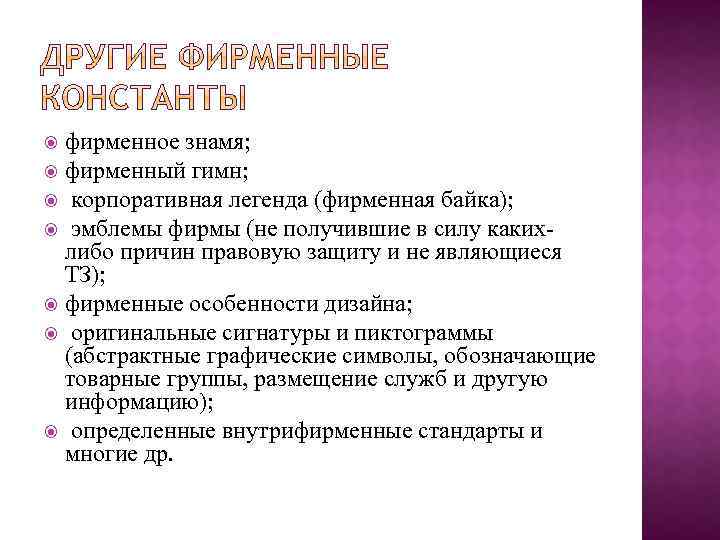 ДРУГИЕ ФИРМЕННЫЕ КОНСТАНТЫ

фирменное знамя;
фирменный гимн;
корпоративная легенда (фирменная байка);
эмблемы фирмы (не получившие в силу каких-либо причин правовую защиту и не являющиеся ТЗ);
фирменные особенности дизайна;
оригинальные сигнатуры и пиктограммы (абстрактные графические символы, обозначающие товарные группы, размещение служб и другую информацию);
определенные внутрифирменные стандарты и многие др.